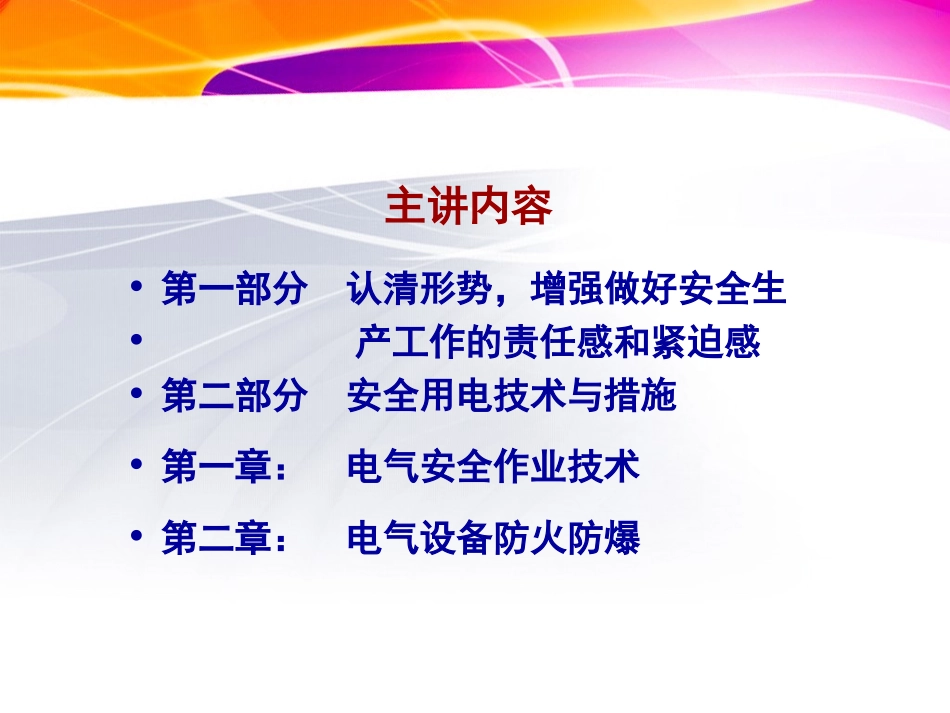 主讲内容

• 第一部分　认清形势，增强做好安全生
• 　　　　　产工作的责任感和紧迫感
• 第二部分　安全用电技术与措施
• 第一章：　电气安全作业技术
• 第二章：　电气设备防火防爆